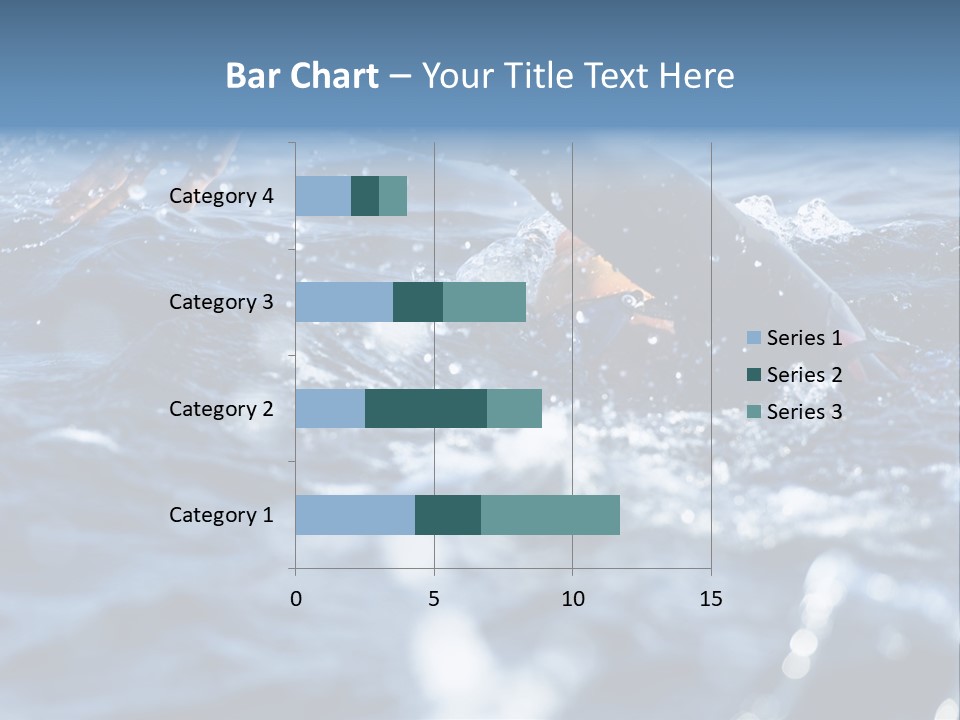 Bar Chart – Your Title Text Here

Category 4
Category 3
Category 2
Category 1

0
5
10
15

Series 1
Series 2
Series 3